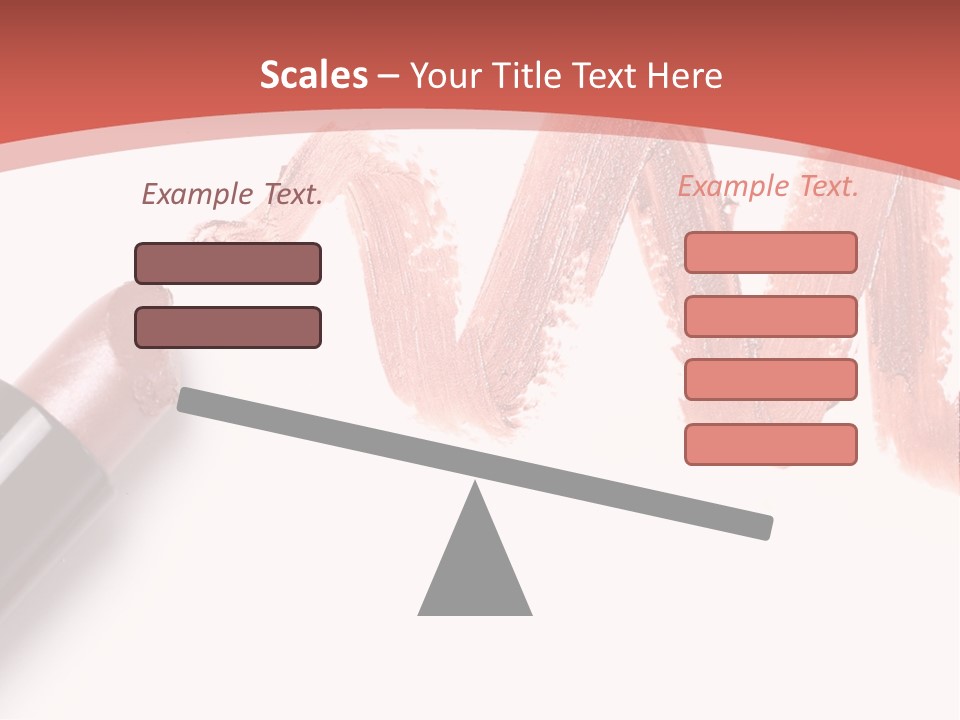 Scales – Your Title Text Here

Example Text.

Example Text.